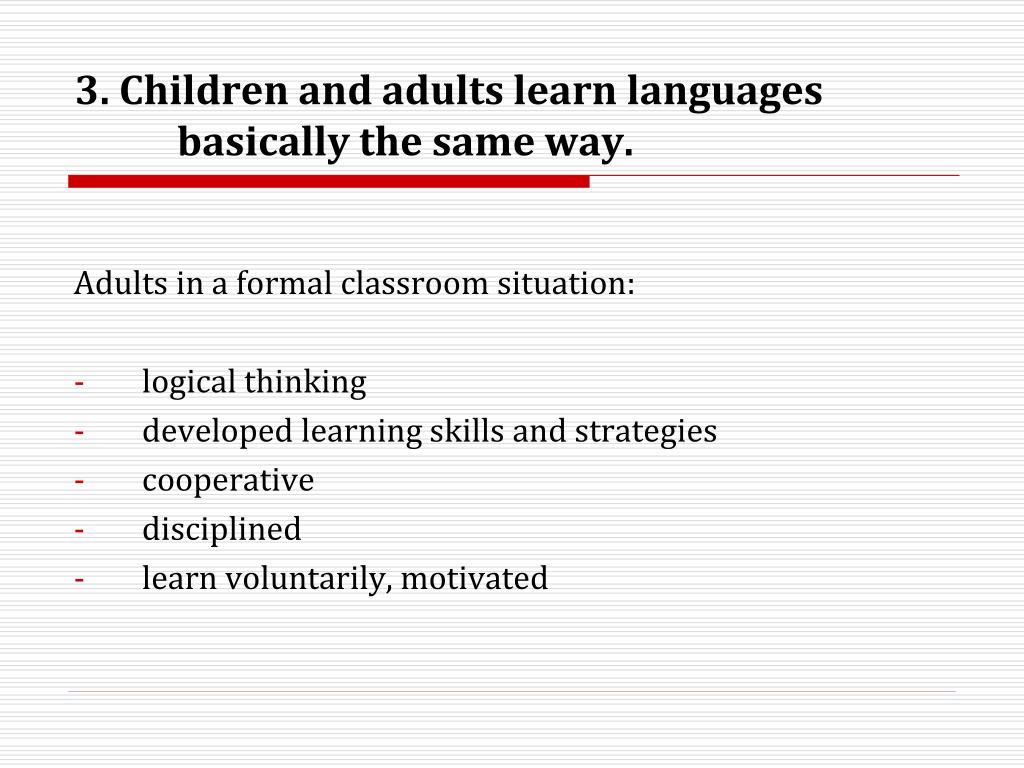 3. Children and adults learn languages basically the same way.

Adults in a formal classroom situation:

- logical thinking
- developed learning skills and strategies
- cooperative
- disciplined
- learn voluntarily, motivated